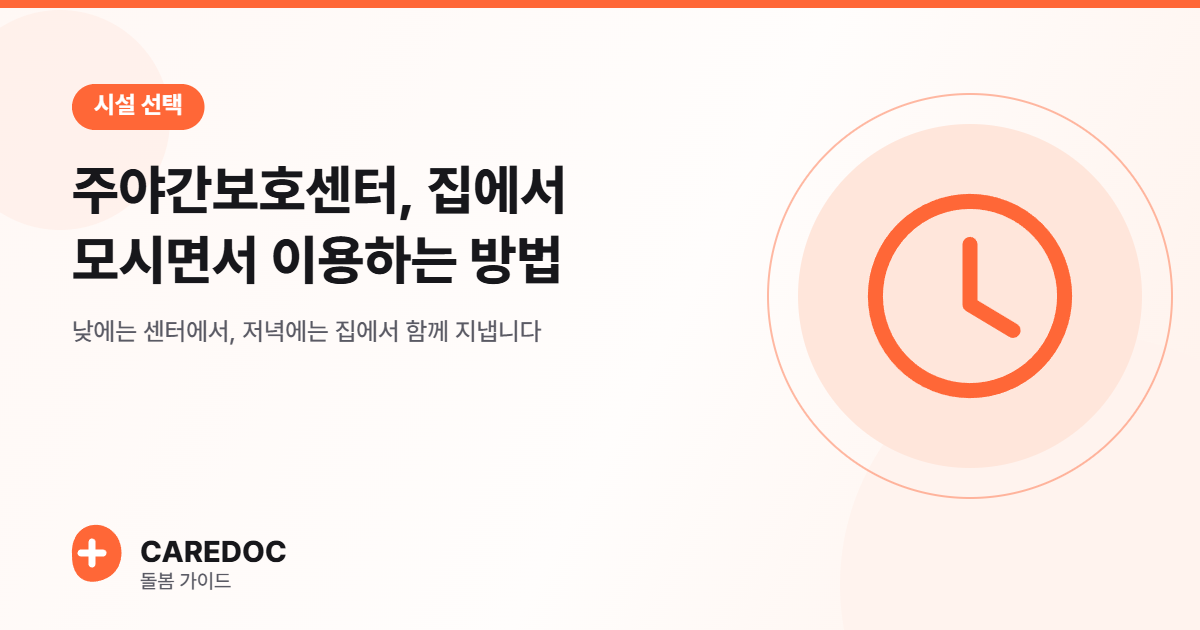 시설 선택

주야간보호센터, 집에서 모시면서 이용하는 방법

낮에는 센터에서, 저녁에는 집에서 함께 지냅니다

CAREDOC
돌봄 가이드